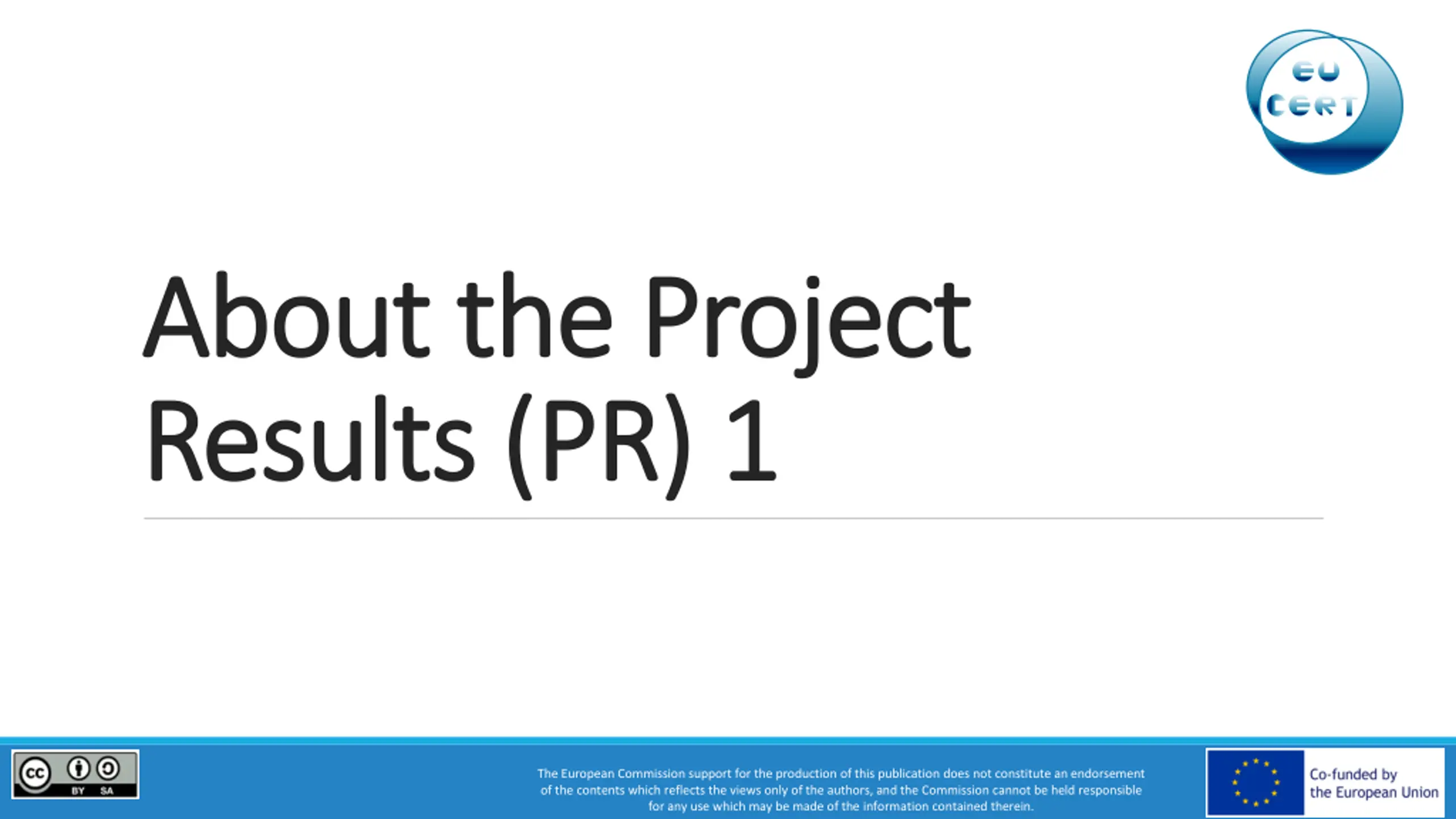 EU CERT

About the Project Results (PR) 1

cc BY SA

The European Commission support for the production of this publication does not constitute an endorsement of the contents which reflects the views only of the authors, and the Commission cannot be held responsible for any use which may be made of the information contained therein.

Co-funded by the European Union